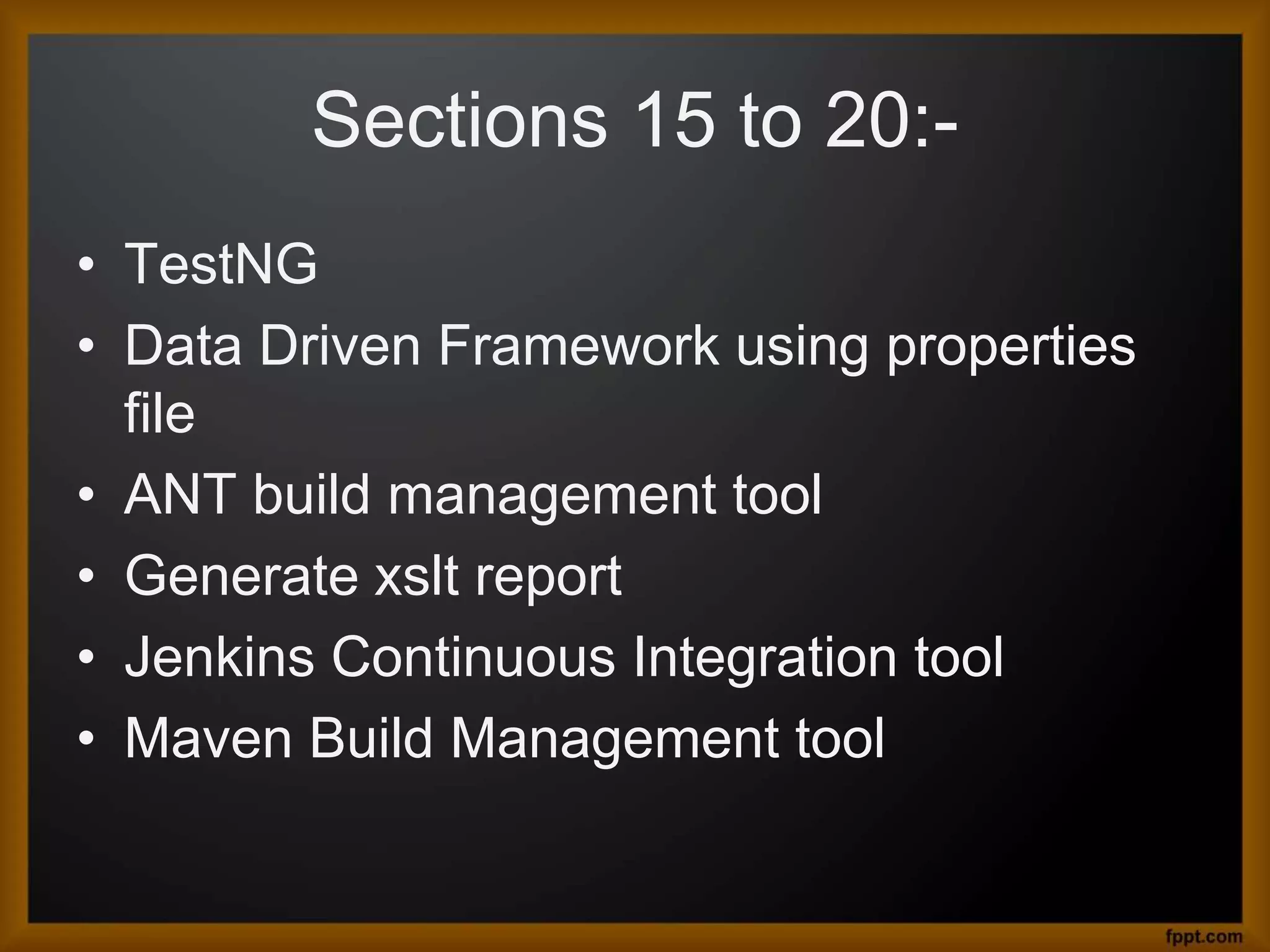 Sections 15 to 20:-

• TestNG
• Data Driven Framework using properties file
• ANT build management tool
• Generate xslt report
• Jenkins Continuous Integration tool
• Maven Build Management tool

fppt.com